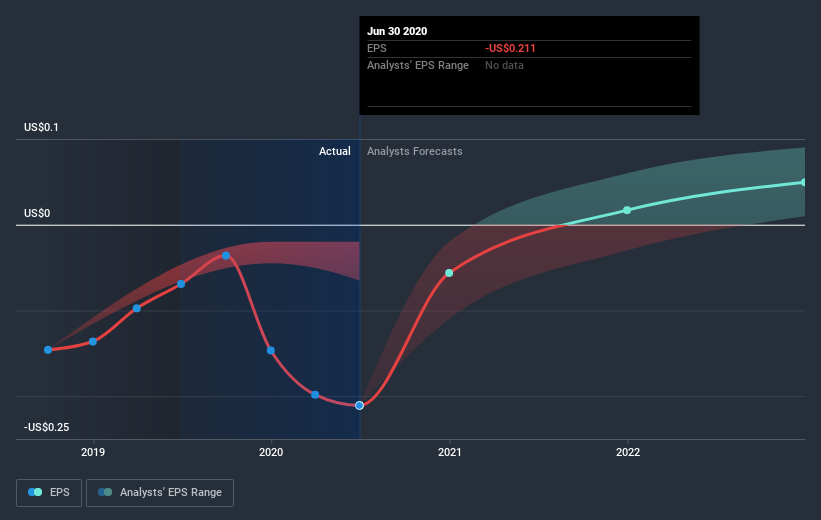 Jun 30 2020
EPS -US$0.211
Analysts' EPS Range No data

US$0.1
Actual
Analysts Forecasts
US$0
-US$0.25
2019
2020
2021
2022

EPS
Analysts' EPS Range